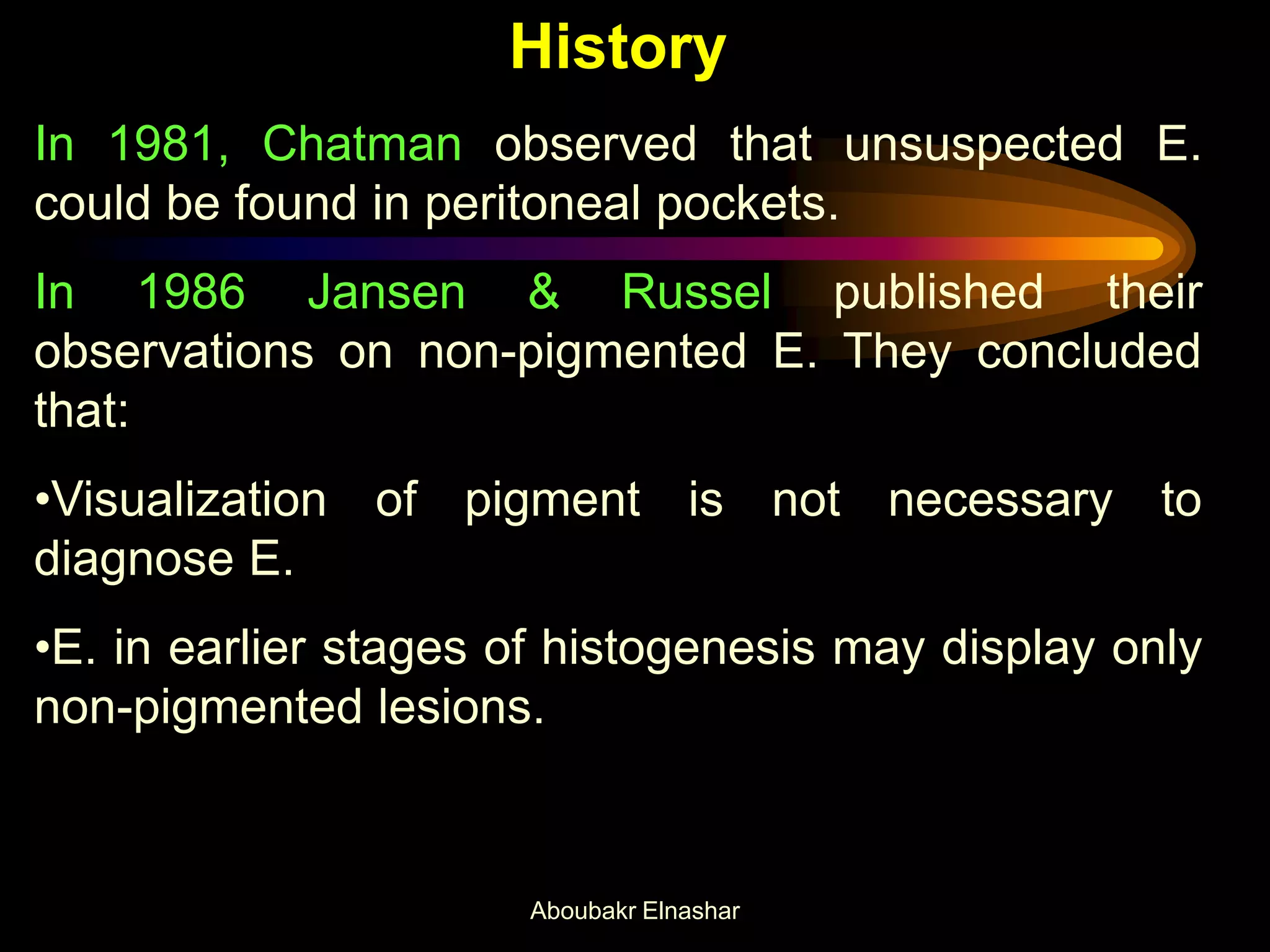 History

In 1981, Chatman observed that unsuspected E. could be found in peritoneal pockets.

In 1986 Jansen & Russel published their observations on non-pigmented E. They concluded that:

•Visualization of pigment is not necessary to diagnose E.

•E. in earlier stages of histogenesis may display only non-pigmented lesions.

Aboubakr Elnashar